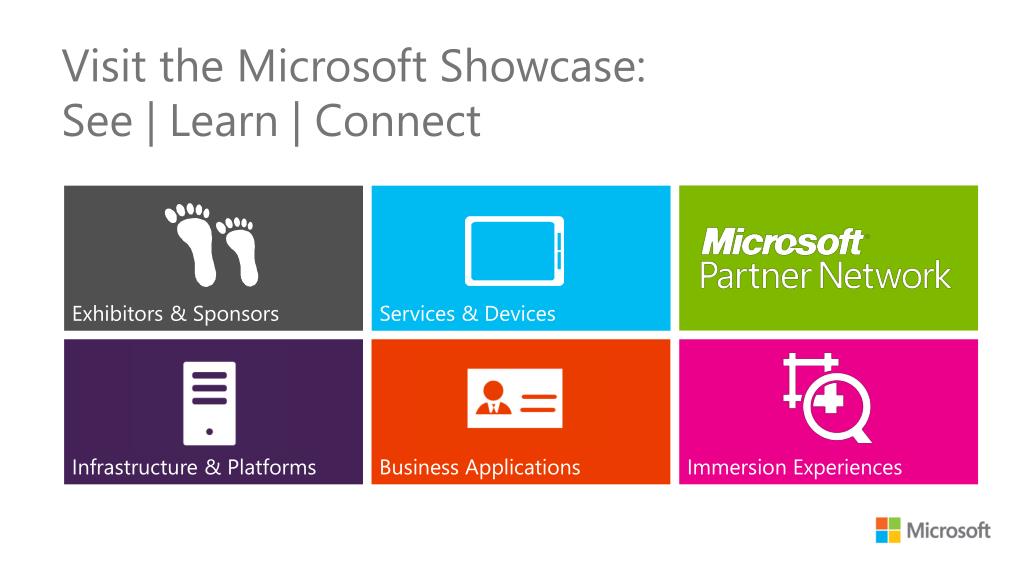 Visit the Microsoft Showcase:
See | Learn | Connect

Exhibitors & Sponsors

Services & Devices

Microsoft
Partner Network

Infrastructure & Platforms

Business Applications

Immersion Experiences

Microsoft